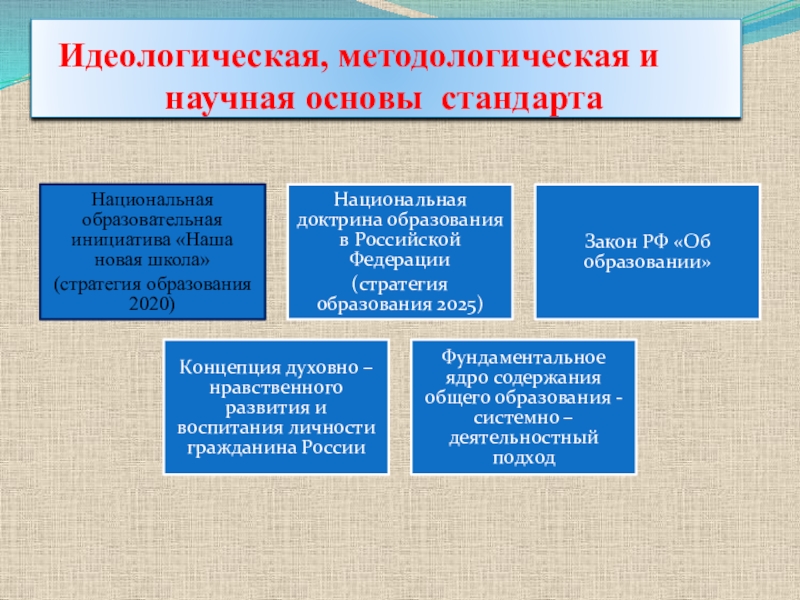 Идеологическая, методологическая и научная основы стандарта

Национальная образовательная инициатива «Наша новая школа»
(стратегия образования 2020)

Национальная доктрина образования в Российской Федерации
(стратегия образования 2025)

Закон РФ «Об образовании»

Концепция духовно – нравственного развития и воспитания личности гражданина России

Фундаментальное ядро содержания общего образования - системно – деятельностный подход